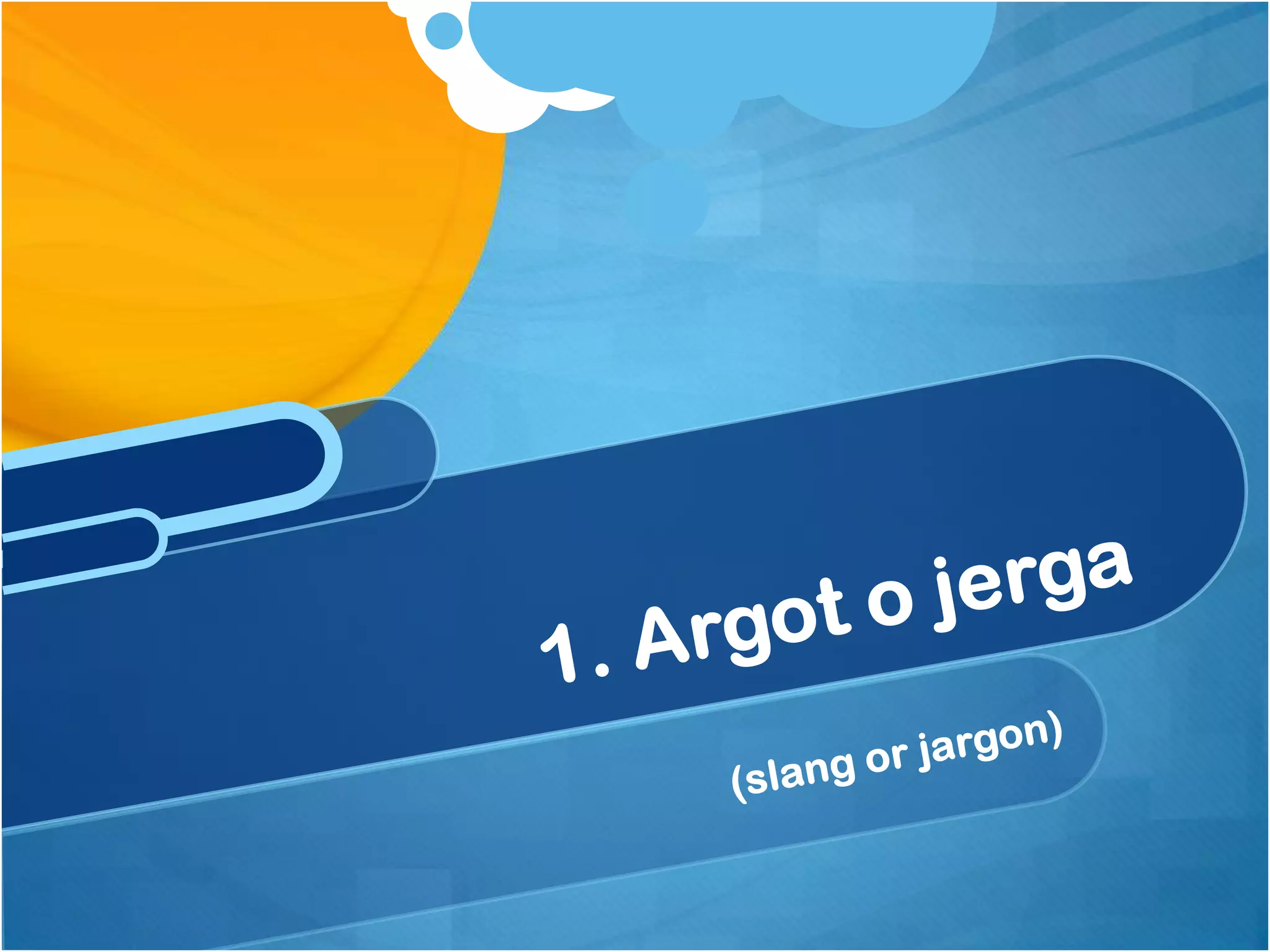 1. Argot o jerga

(slang or jargon)